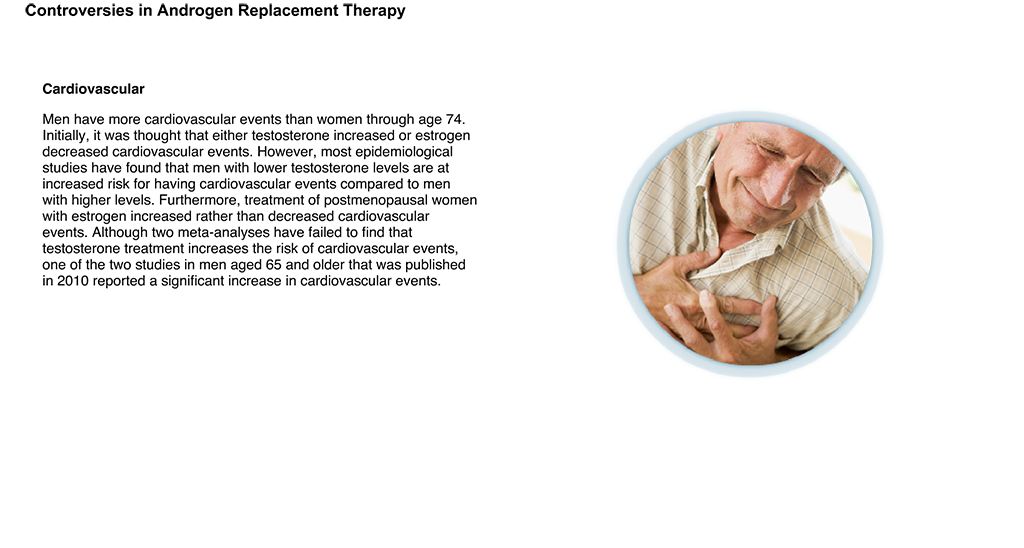 Controversies in Androgen Replacement Therapy

Cardiovascular

Men have more cardiovascular events than women through age 74. Initially, it was thought that either testosterone increased or estrogen decreased cardiovascular events. However, most epidemiological studies have found that men with lower testosterone levels are at increased risk for having cardiovascular events compared to men with higher levels. Furthermore, treatment of postmenopausal women with estrogen increased rather than decreased cardiovascular events. Although two meta-analyses have failed to find that testosterone treatment increases the risk of cardiovascular events, one of the two studies in men aged 65 and older that was published in 2010 reported a significant increase in cardiovascular events.